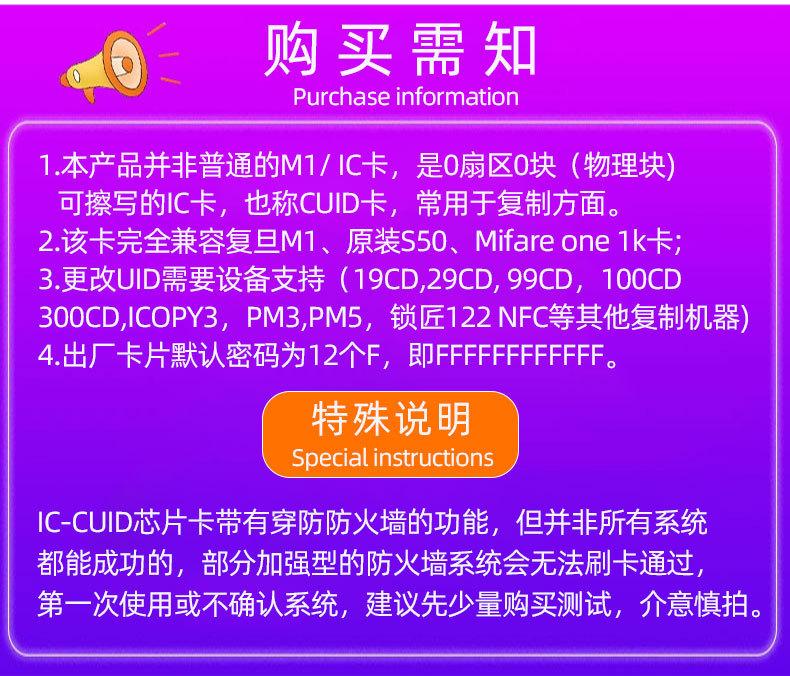 购买需知
Purchase information

1.本产品并非普通的M1/ IC卡，是0扇区0块（物理块) 可擦写的IC卡，也称CUID卡，常用于复制方面。
2.该卡完全兼容复旦M1、原装S50、Mifare one 1k卡;
3.更改UID需要设备支持（19CD,29CD, 99CD，100CD 300CD,ICOPY3，PM3,PM5，锁匠122 NFC等其他复制机器)
4.出厂卡片默认密码为12个F，即FFFFFFFFFFFF。

特殊说明
Special instructions

IC-CUID芯片卡带有穿防防火墙的功能，但并非所有系统都能成功的，部分加强型的防火墙系统会无法刷卡通过，第一次使用或不确认系统，建议先少量购买测试，介意慎拍。